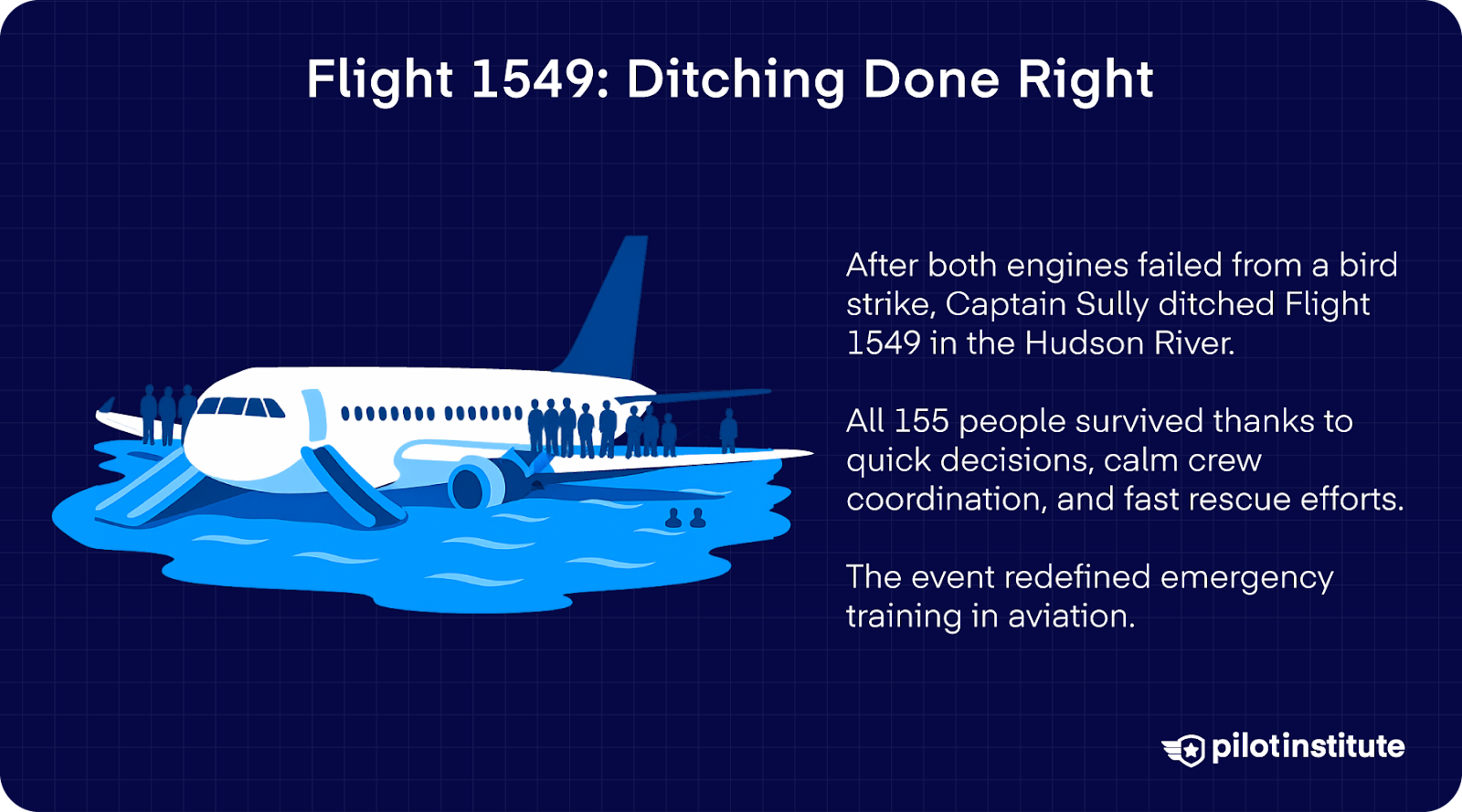 Flight 1549: Ditching Done Right

After both engines failed from a bird strike, Captain Sully ditched Flight 1549 in the Hudson River.

All 155 people survived thanks to quick decisions, calm crew coordination, and fast rescue efforts.

The event redefined emergency training in aviation.

pilotinstitute